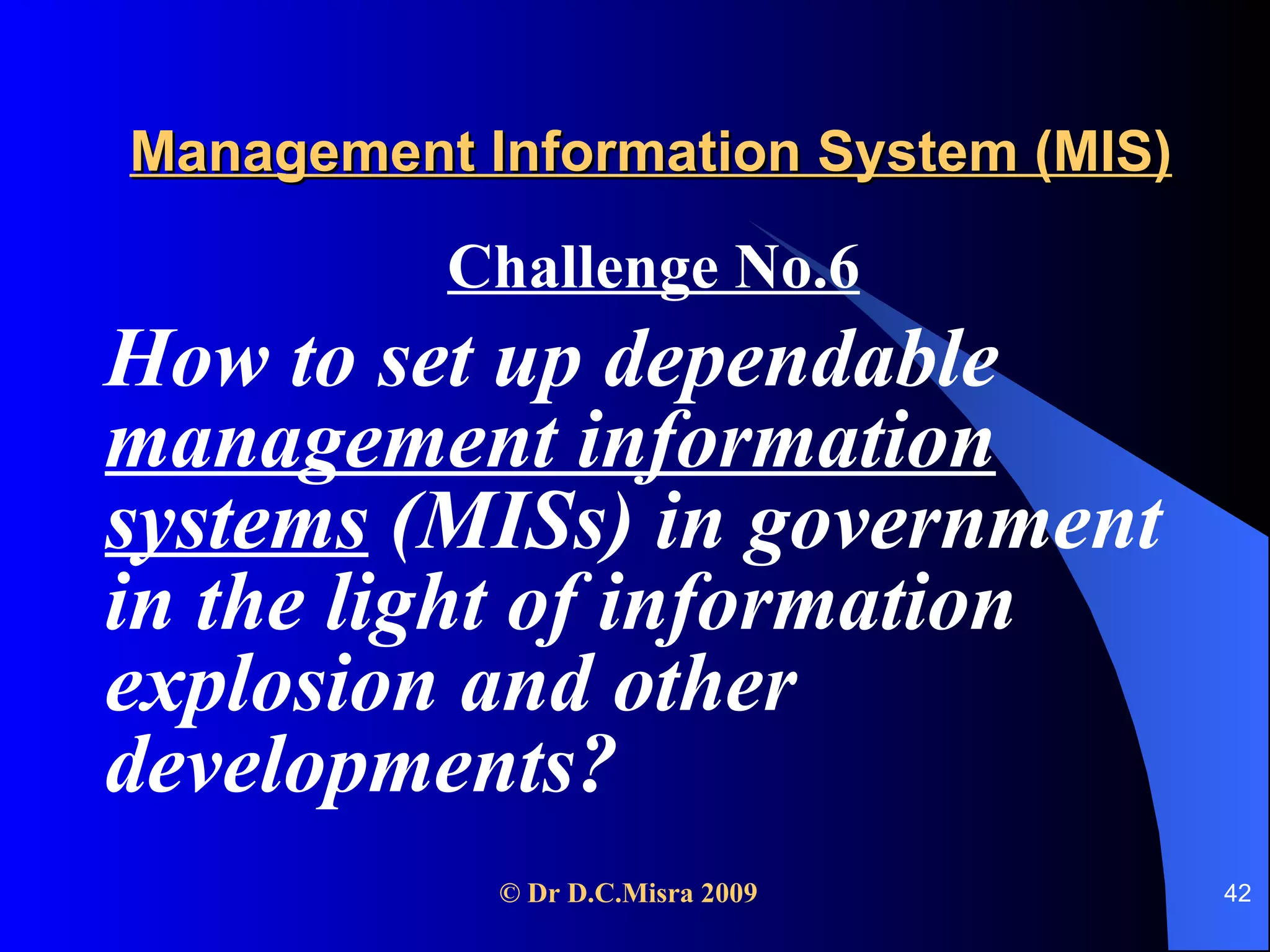 Management Information System (MIS)

Challenge No.6

How to set up dependable management information systems (MISs) in government in the light of information explosion and other developments?

© Dr D.C.Misra 2009

42